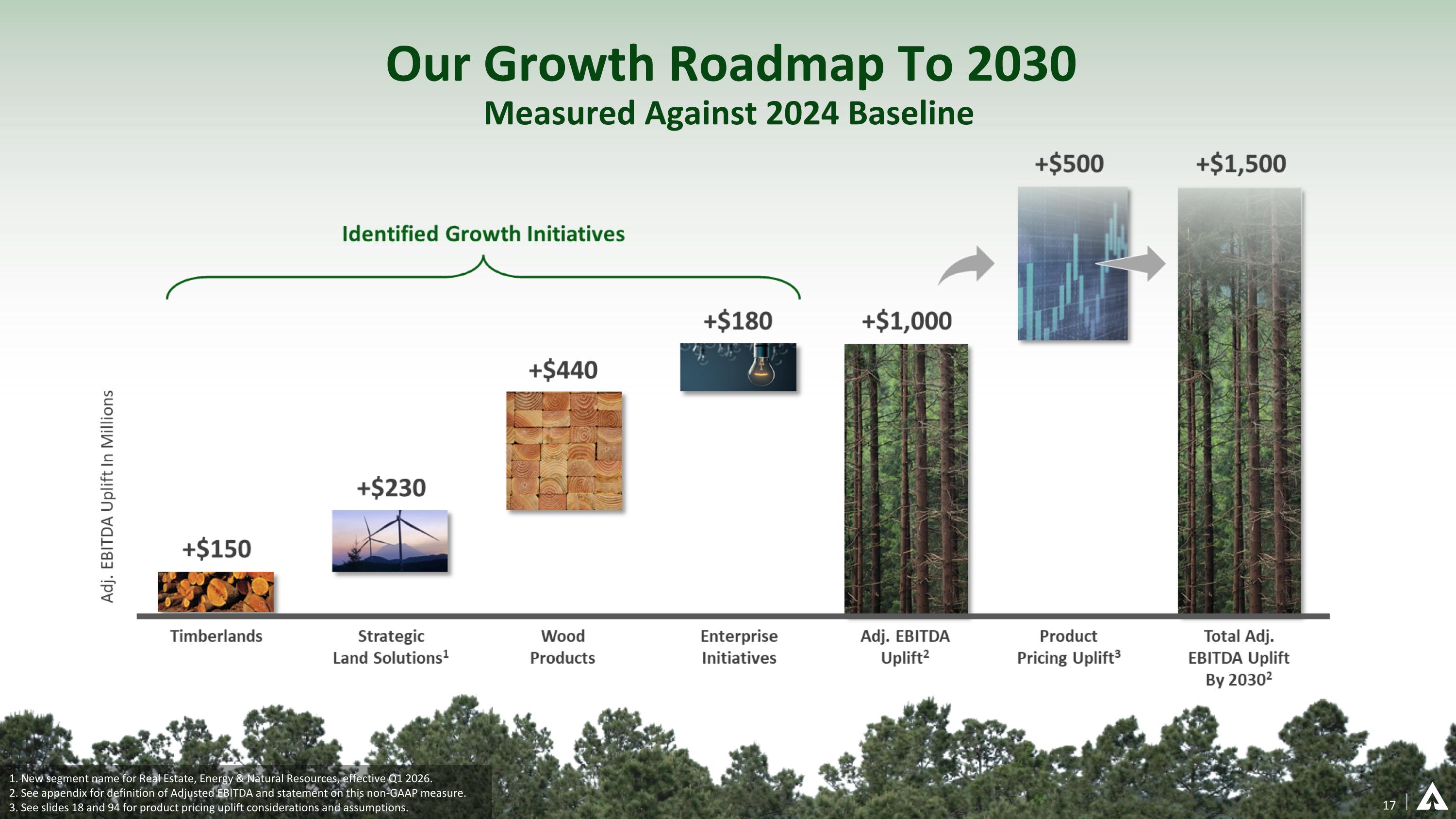 Our Growth Roadmap To 2030

Measured Against 2024 Baseline

Identified Growth Initiatives

Adj. EBITDA Uplift In Millions

+$150

+$230

+$440

+$180

+$1,000

+$500

+$1,500

Timberlands

Strategic Land Solutions$^1$

Wood Products

Enterprise Initiatives

Adj. EBITDA Uplift$^2$

Product Pricing Uplift$^3$

Total Adj. EBITDA Uplift By 2030$^2$

1. New segment name for Real Estate, Energy & Natural Resources, effective Q1 2026.
2. See appendix for definition of Adjusted EBITDA and statement on this non-GAAP measure.
3. See slides 18 and 94 for product pricing uplift considerations and assumptions.

17